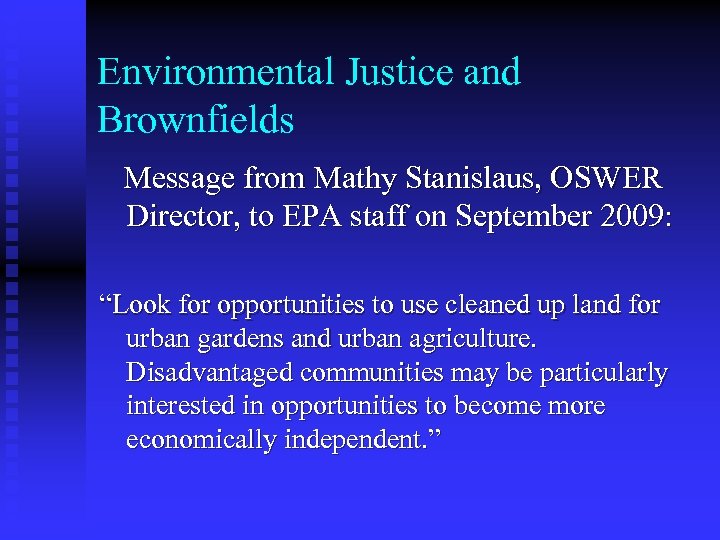 Environmental Justice and Brownfields

Message from Mathy Stanislaus, OSWER Director, to EPA staff on September 2009:

“Look for opportunities to use cleaned up land for urban gardens and urban agriculture. Disadvantaged communities may be particularly interested in opportunities to become more economically independent.”